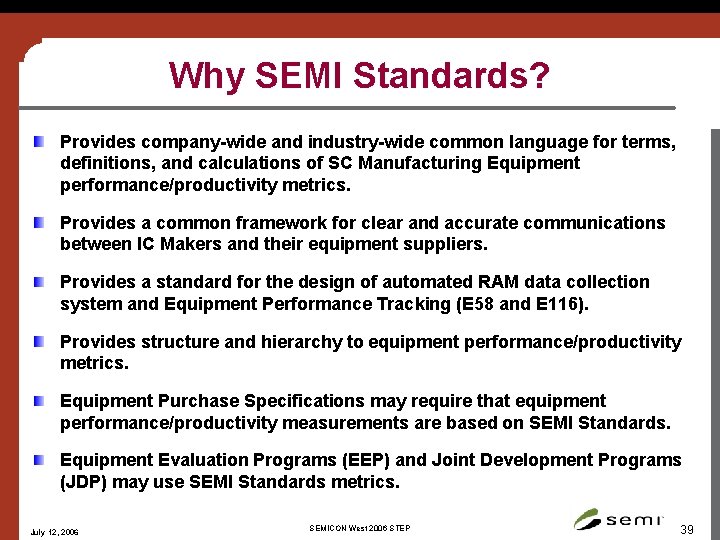 Why SEMI Standards?

Provides company-wide and industry-wide common language for terms, definitions, and calculations of SC Manufacturing Equipment performance/productivity metrics.

Provides a common framework for clear and accurate communications between IC Makers and their equipment suppliers.

Provides a standard for the design of automated RAM data collection system and Equipment Performance Tracking (E58 and E116).

Provides structure and hierarchy to equipment performance/productivity metrics.

Equipment Purchase Specifications may require that equipment performance/productivity measurements are based on SEMI Standards.

Equipment Evaluation Programs (EEP) and Joint Development Programs (JDP) may use SEMI Standards metrics.

July 12, 2006

SEMICON West 2006 STEP

semi

39